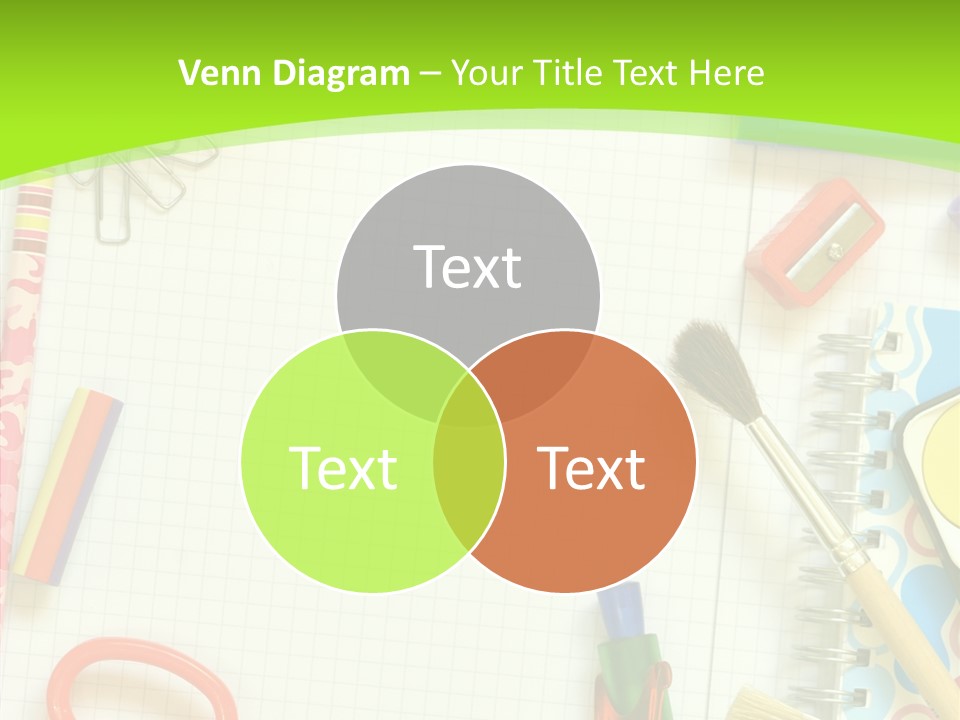 Venn Diagram – Your Title Text Here

Text

Text

Text